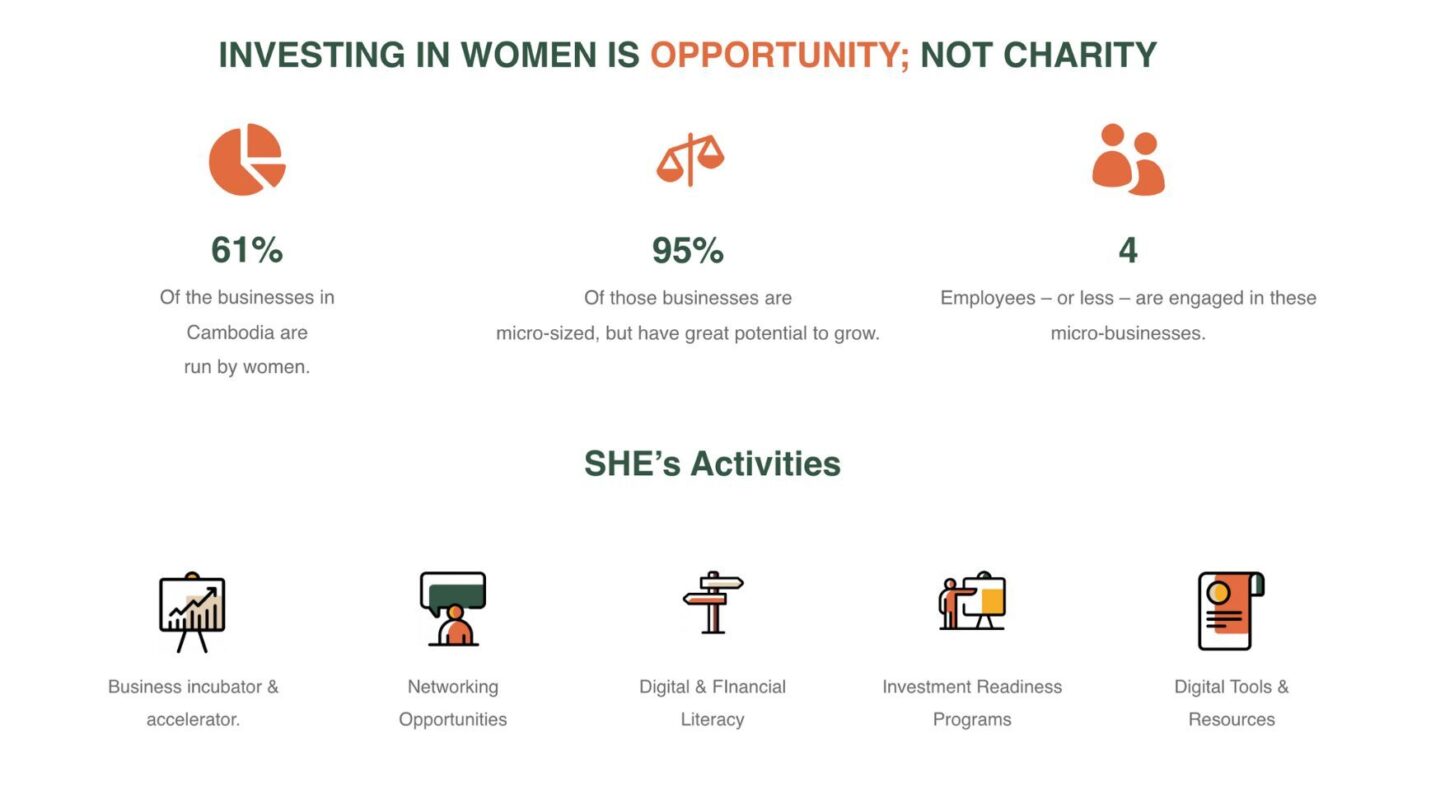 INVESTING IN WOMEN IS OPPORTUNITY; NOT CHARITY

61%

Of the businesses in Cambodia are run by women.

95%

Of those businesses are micro-sized, but have great potential to grow.

4

Employees – or less – are engaged in these micro-businesses.

SHE's Activities

Business incubator & accelerator.

Networking Opportunities

Digital & FInancial Literacy

Investment Readiness Programs

Digital Tools & Resources